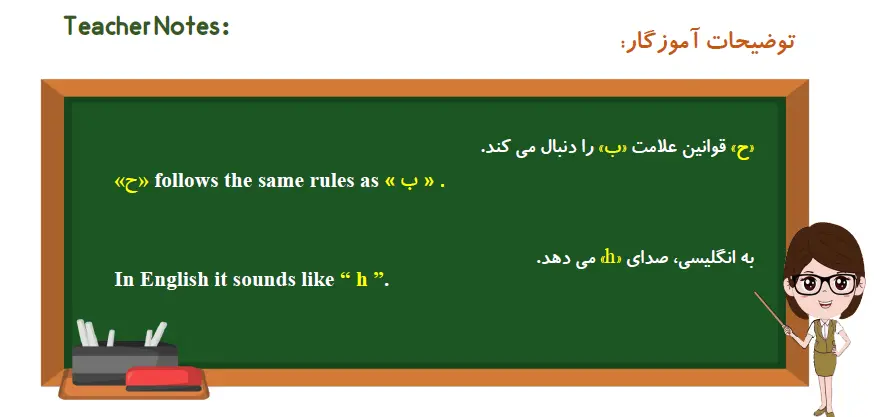 Teacher Notes:

توضیحات آموزگار:

«ح» قوانین علامت «ب» را دنبال می کند.
«ح» follows the same rules as « ب » .

به انگلیسی، صدای «h» می دهد.
In English it sounds like “ h ”.